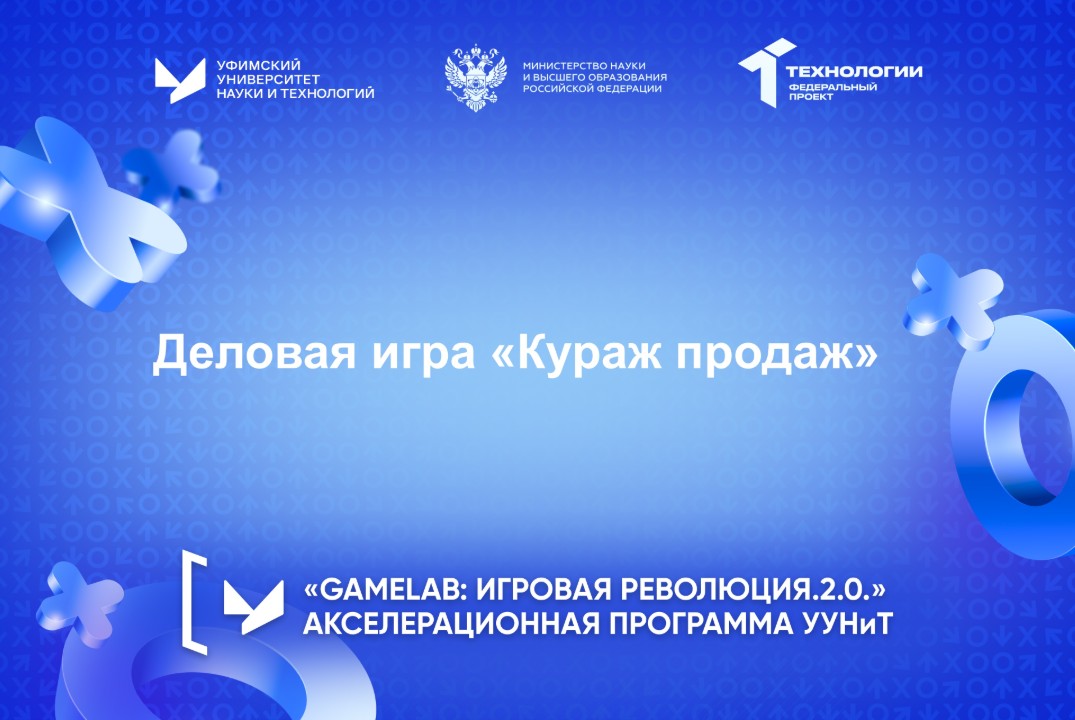 УФИМСКИЙ УНИВЕРСИТЕТ НАУКИ И ТЕХНОЛОГИЙ

МИНИСТЕРСТВО НАУКИ И ВЫСШЕГО ОБРАЗОВАНИЯ РОССИЙСКОЙ ФЕДЕРАЦИИ

ТЕХНОЛОГИИ ФЕДЕРАЛЬНЫЙ ПРОЕКТ

Деловая игра «Кураж продаж»

«GAMELAB: ИГРОВАЯ РЕВОЛЮЦИЯ.2.0.»
АКСЕЛЕРАЦИОННАЯ ПРОГРАММА УУНиТ